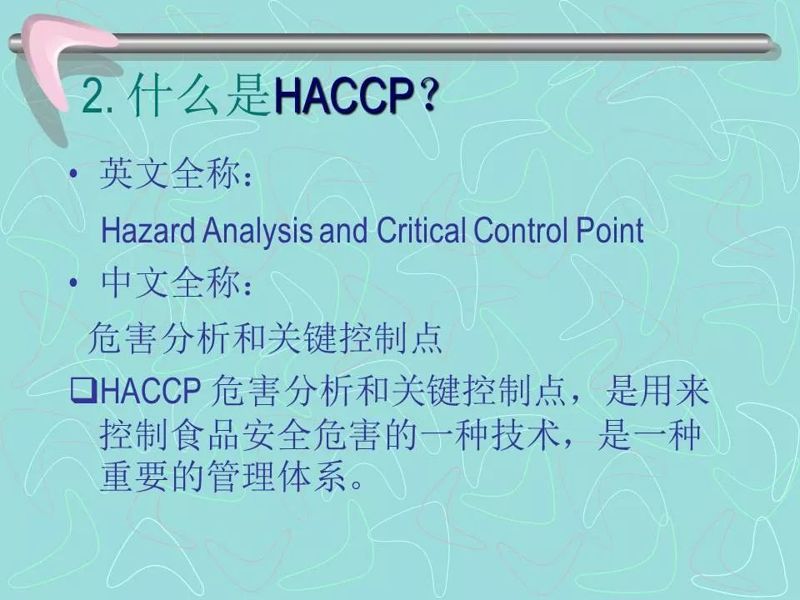 2. 什么是HACCP？

• 英文全称：

Hazard Analysis and Critical Control Point

• 中文全称：

危害分析和关键控制点

❑HACCP 危害分析和关键控制点，是用来控制食品安全危害的一种技术，是一种重要的管理体系。